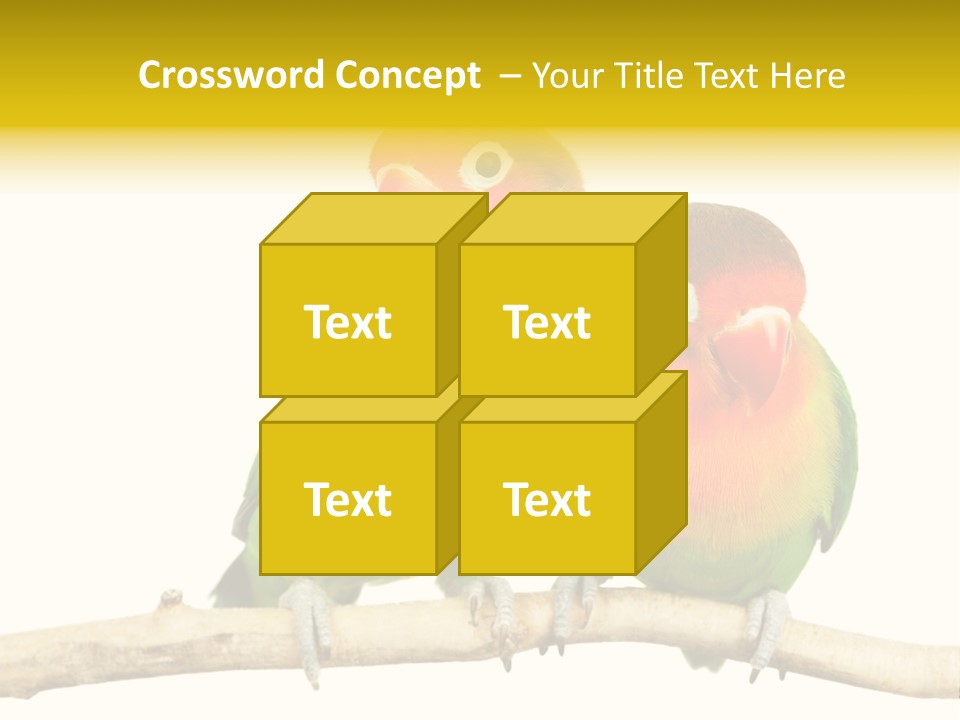 Crossword Concept – Your Title Text Here

Text

Text

Text

Text